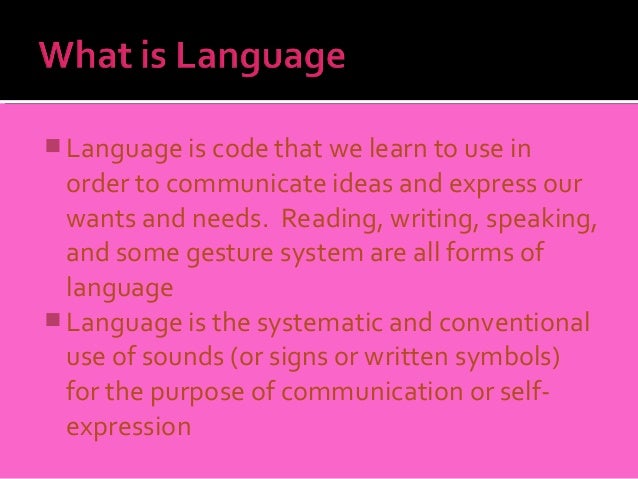 What is Language

Language is code that we learn to use in order to communicate ideas and express our wants and needs.  Reading, writing, speaking, and some gesture system are all forms of language

Language is the systematic and conventional use of sounds (or signs or written symbols) for the purpose of communication or self-expression